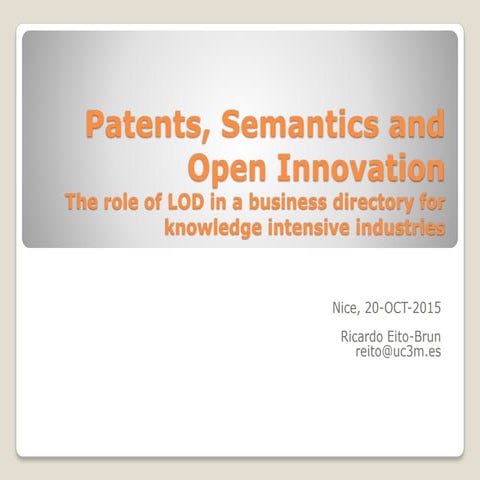 Patents, Semantics and Open Innovation
The role of LOD in a business directory for knowledge intensive industries

Nice, 20-OCT-2015

Ricardo Eito-Brun
reito@uc3m.es